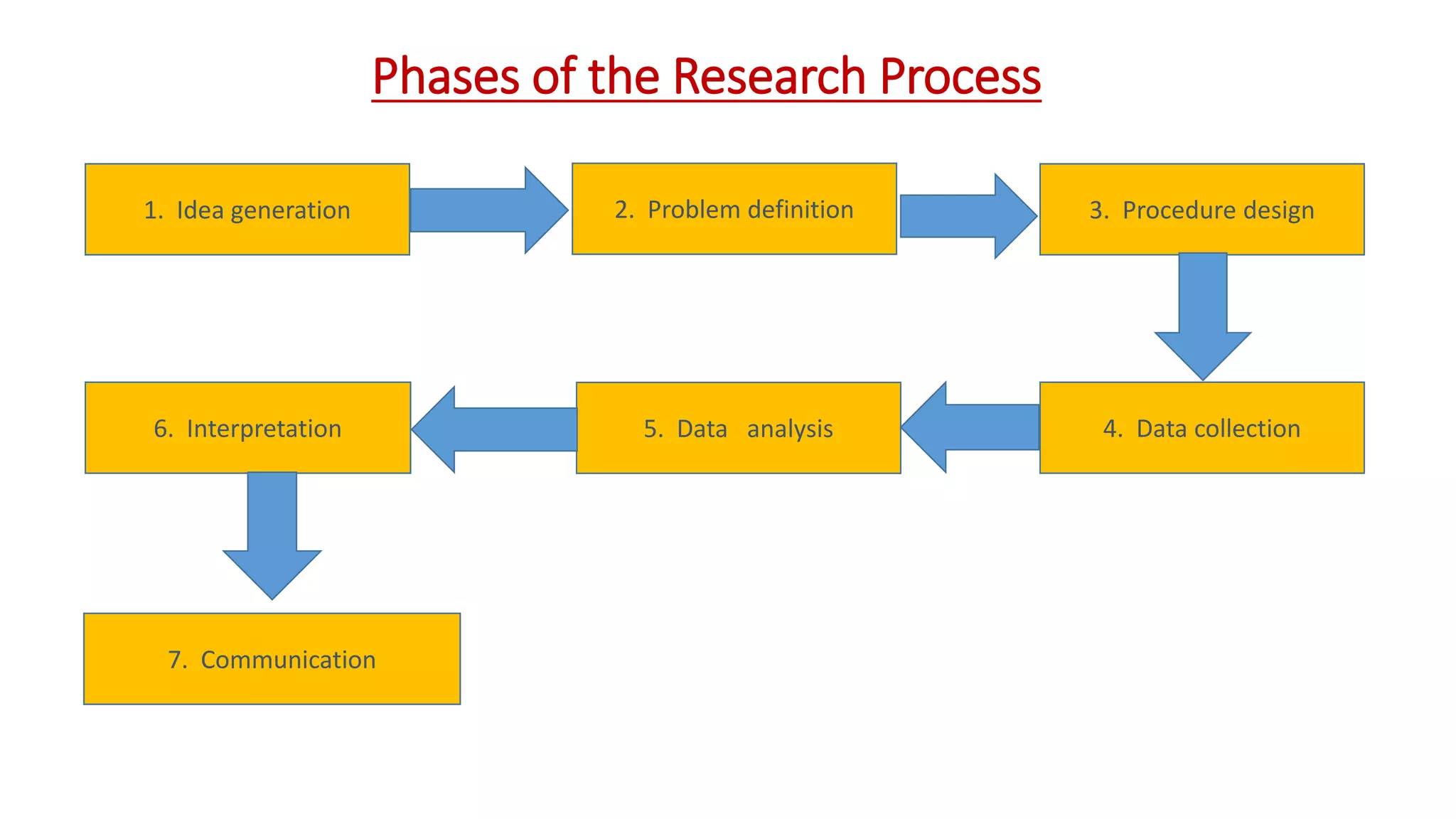 Phases of the Research Process

1. Idea generation

2. Problem definition

3. Procedure design

4. Data collection

5. Data analysis

6. Interpretation

7. Communication